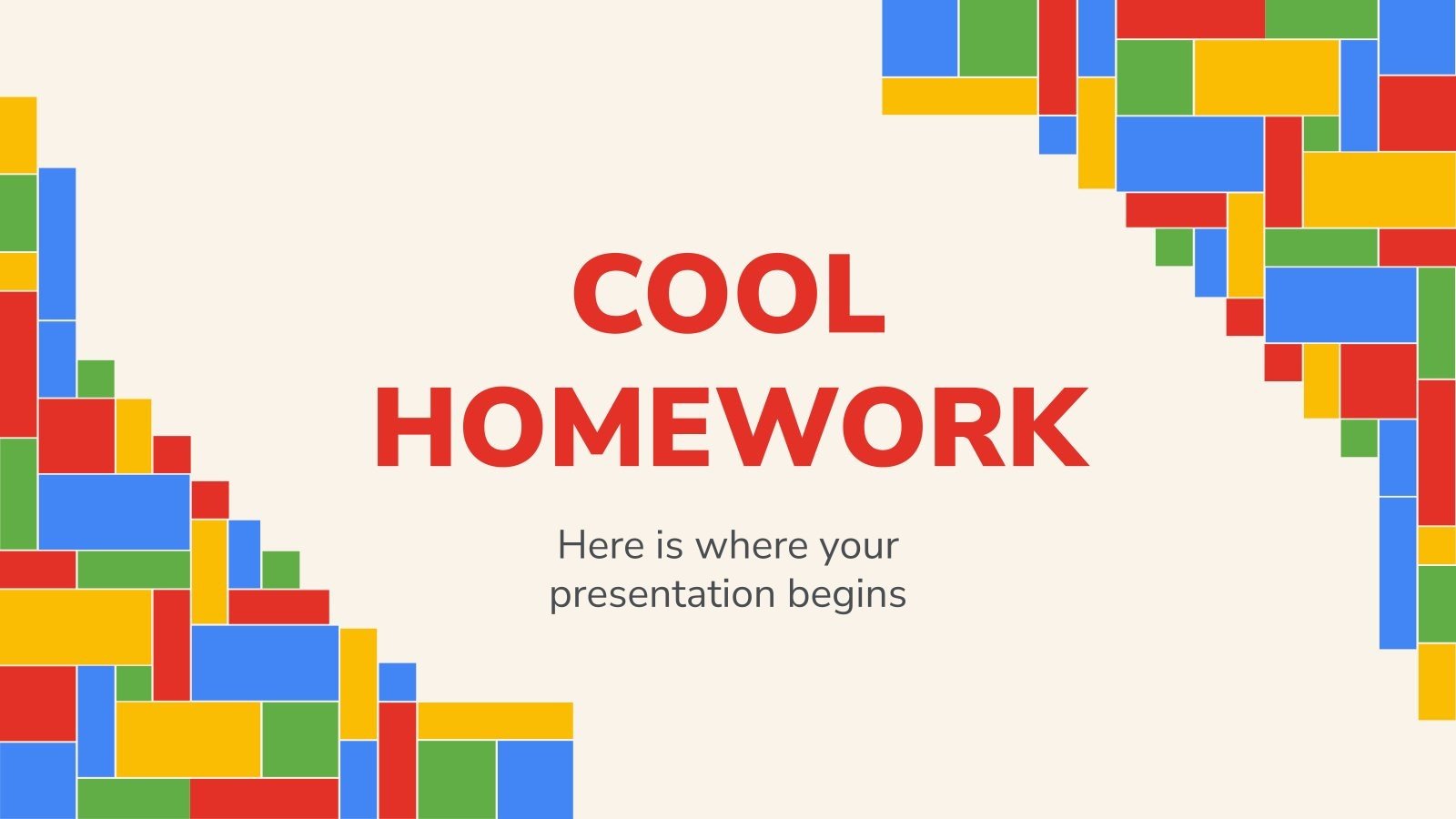 COOL HOMEWORK

Here is where your presentation begins